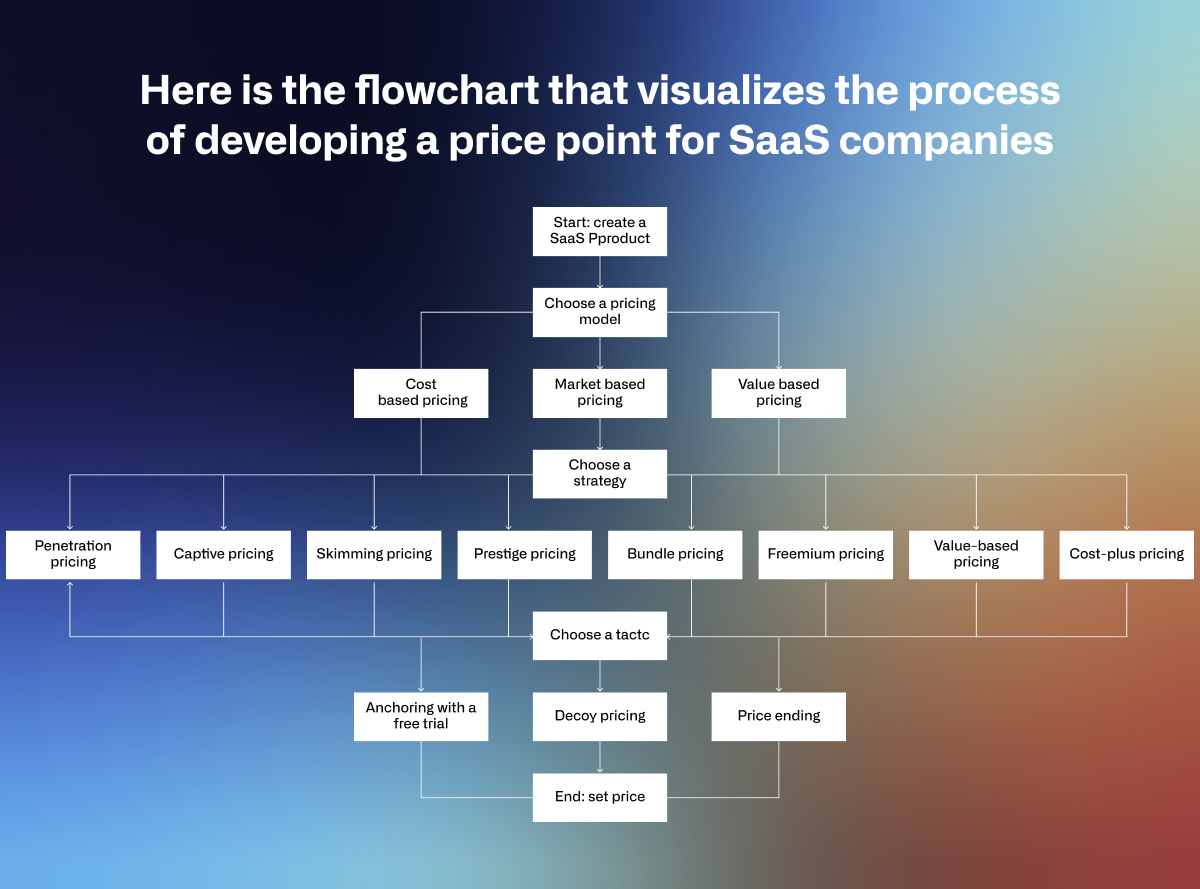 Here is the flowchart that visualizes the process of developing a price point for SaaS companies

Start: create a SaaS Pproduct

Choose a pricing model

Cost based pricing

Market based pricing

Value based pricing

Choose a strategy

Penetration pricing

Captive pricing

Skimming pricing

Prestige pricing

Bundle pricing

Freemium pricing

Value-based pricing

Cost-plus pricing

Choose a tactc

Anchoring with a free trial

Decoy pricing

Price ending

End: set price